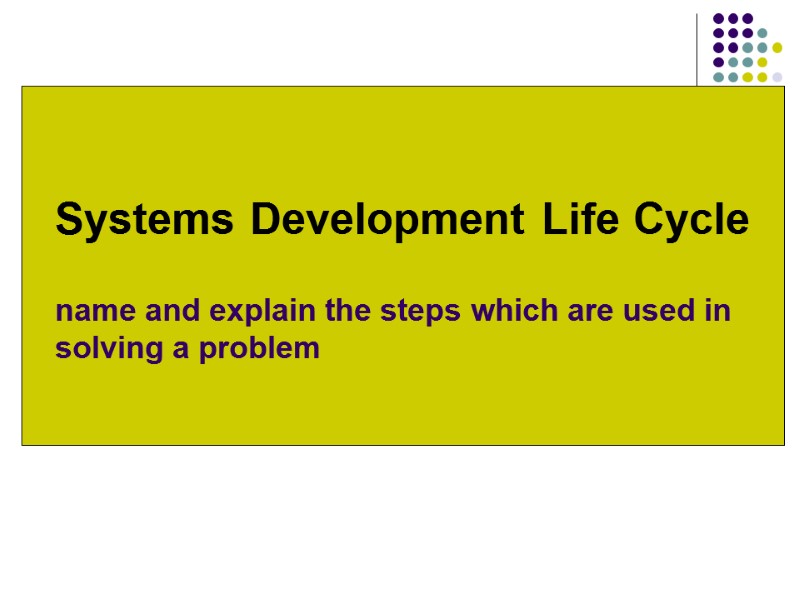 Systems Development Life Cycle

name and explain the steps which are used in solving a problem